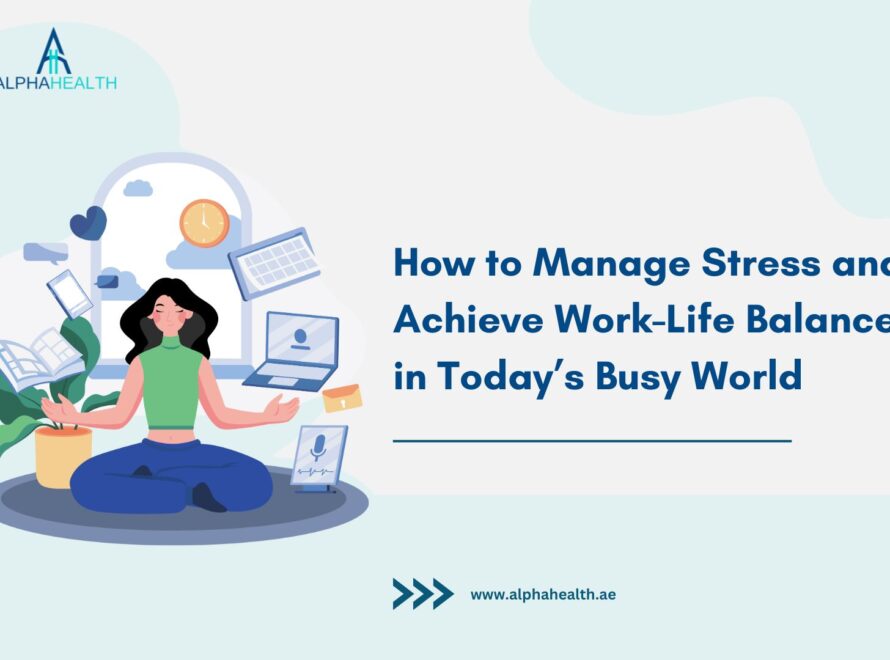 ALPHAHEALTH

How to Manage Stress and Achieve Work-Life Balance in Today's Busy World

www.alphahealth.ae